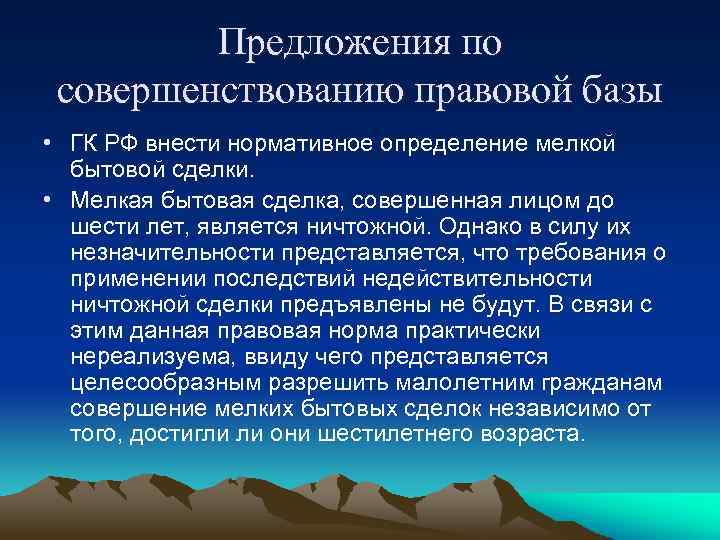 Предложения по совершенствованию правовой базы

• ГК РФ внести нормативное определение мелкой бытовой сделки.

• Мелкая бытовая сделка, совершенная лицом до шести лет, является ничтожной. Однако в силу их незначительности представляется, что требования о применении последствий недействительности ничтожной сделки предъявлены не будут. В связи с этим данная правовая норма практически нереализуема, ввиду чего представляется целесообразным разрешить малолетним гражданам совершение мелких бытовых сделок независимо от того, достигли ли они шестилетнего возраста.